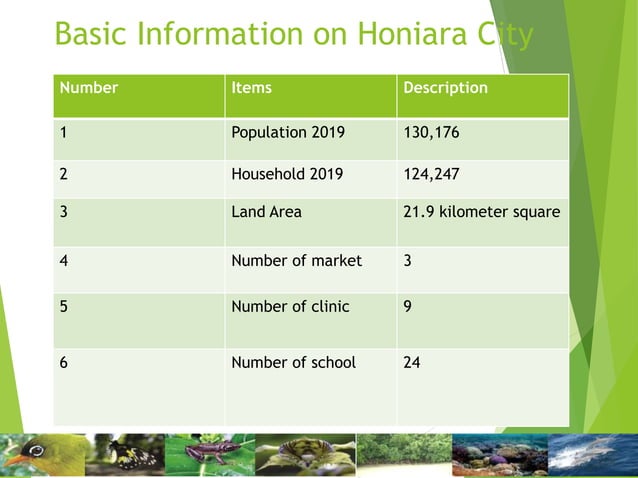 Basic Information on Honiara City

| Number | Items | Description |
|---|---|---|
| 1 | Population 2019 | 130,176 |
| 2 | Household 2019 | 124,247 |
| 3 | Land Area | 21.9 kilometer square |
| 4 | Number of market | 3 |
| 5 | Number of clinic | 9 |
| 6 | Number of school | 24 |